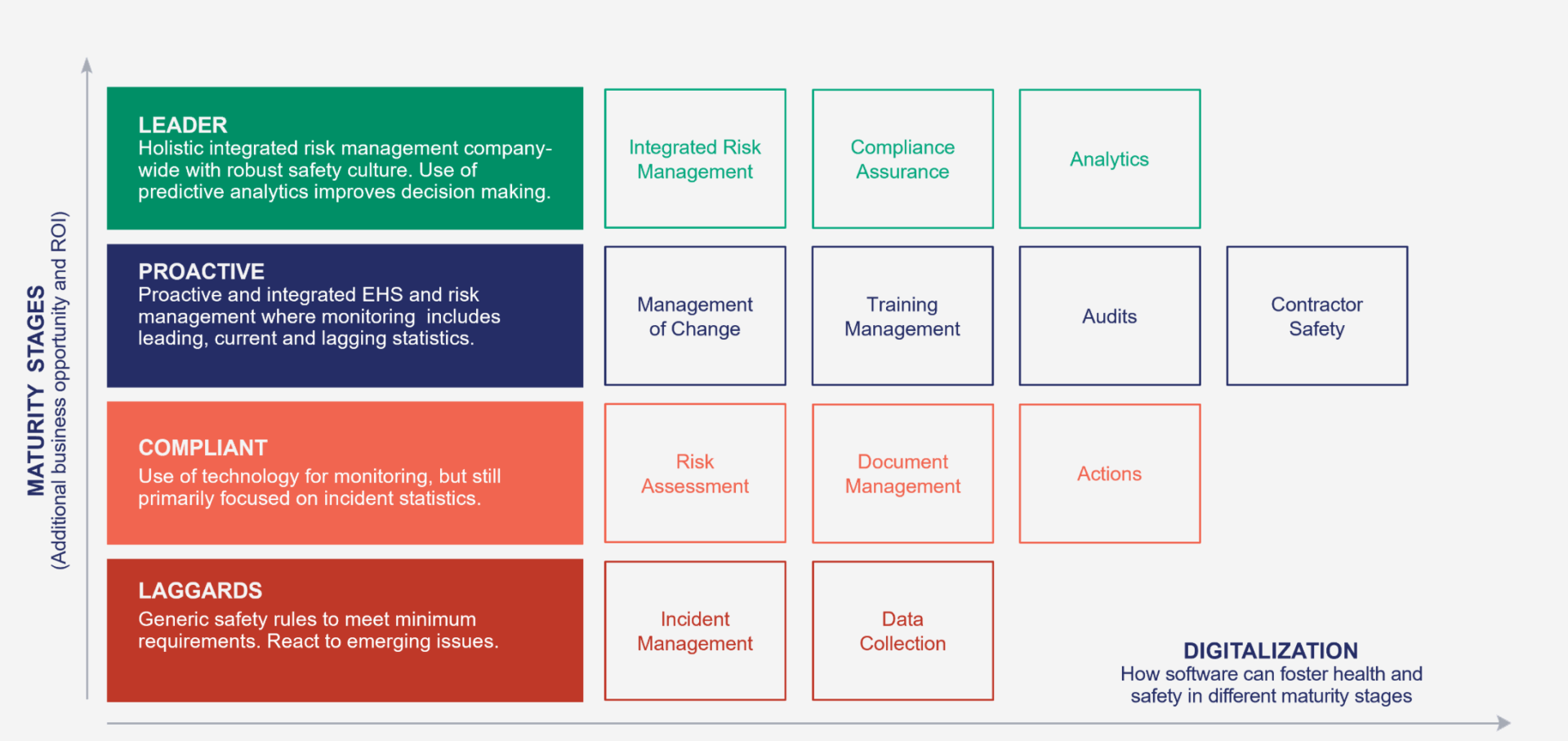 MATURITY STAGES
(Additional business opportunity and ROI)

LEADER
Holistic integrated risk management company-wide with robust safety culture. Use of predictive analytics improves decision making.

Integrated Risk Management

Compliance Assurance

Analytics

PROACTIVE
Proactive and integrated EHS and risk management where monitoring includes leading, current and lagging statistics.

Management of Change

Training Management

Audits

Contractor Safety

COMPLIANT
Use of technology for monitoring, but still primarily focused on incident statistics.

Risk Assessment

Document Management

Actions

LAGGARDS
Generic safety rules to meet minimum requirements. React to emerging issues.

Incident Management

Data Collection

DIGITALIZATION
How software can foster health and safety in different maturity stages